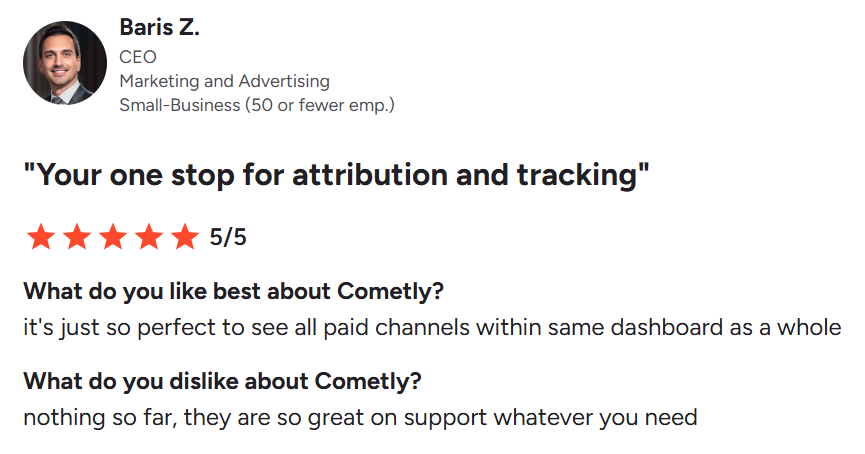 Baris Z.
CEO
Marketing and Advertising
Small-Business (50 or fewer emp.)

"Your one stop for attribution and tracking"

5/5

What do you like best about Cometly?
it's just so perfect to see all paid channels within same dashboard as a whole

What do you dislike about Cometly?
nothing so far, they are so great on support whatever you need